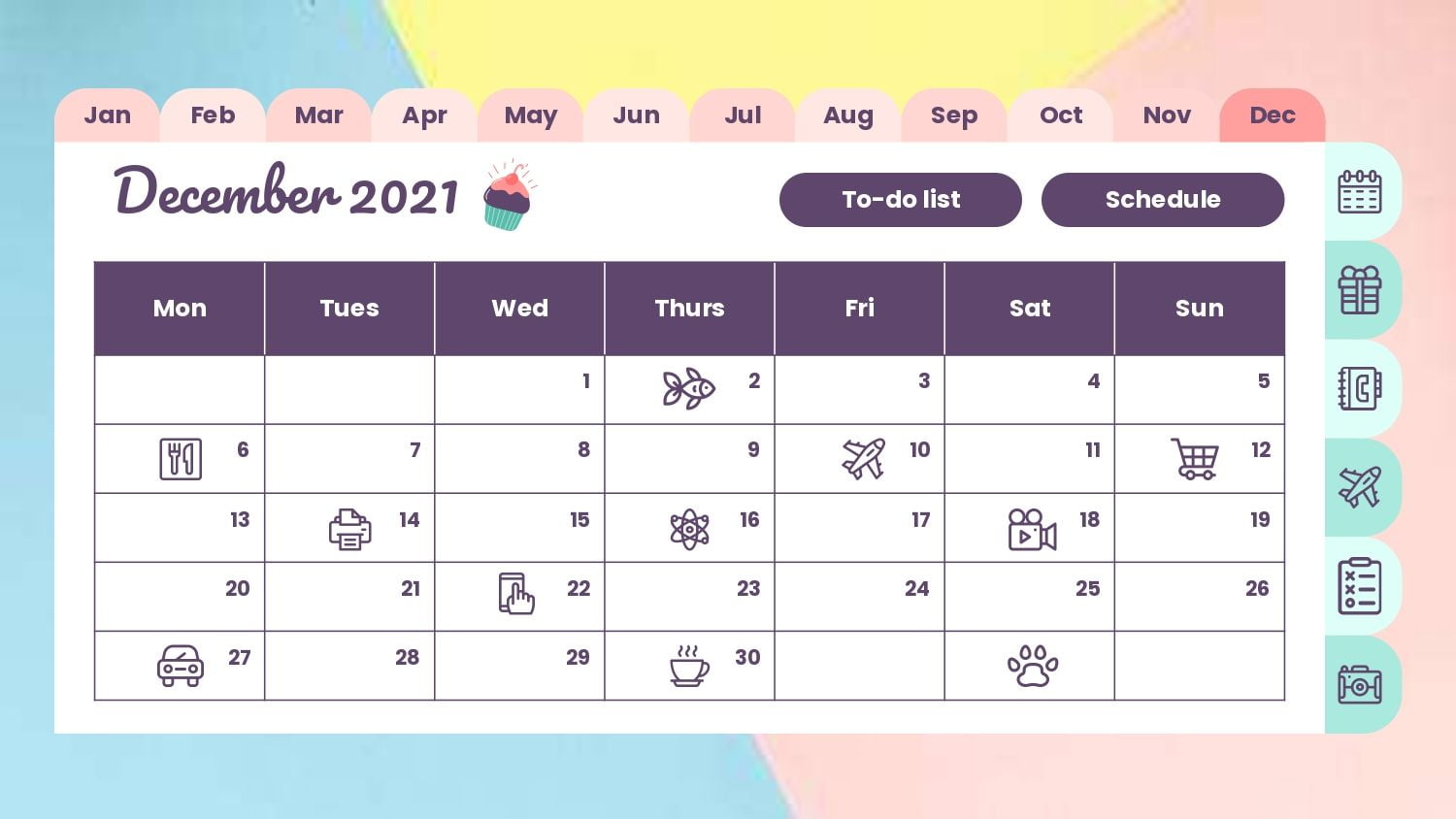 Jan Feb Mar Apr May Jun Jul Aug Sep Oct Nov Dec

December 2021

To-do list

Schedule

| Mon | Tues | Wed | Thurs | Fri | Sat | Sun |
|---|---|---|---|---|---|---|
| | | 1 | 2 | 3 | 4 | 5 |
| 6 | 7 | 8 | 9 | 10 | 11 | 12 |
| 13 | 14 | 15 | 16 | 17 | 18 | 19 |
| 20 | 21 | 22 | 23 | 24 | 25 | 26 |
| 27 | 28 | 29 | 30 | | | |